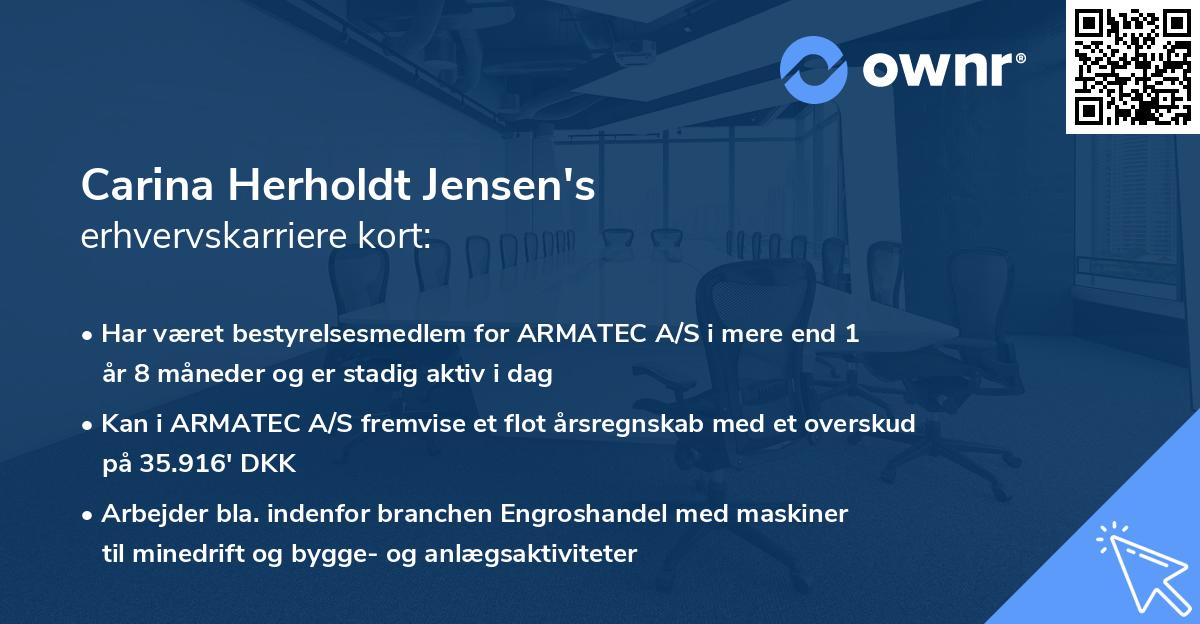 ownr®

Carina Herholdt Jensen's
erhvervskarriere kort:

• Har været bestyrelsesmedlem for ARMATEC A/S i mere end 1 år 8 måneder og er stadig aktiv i dag

• Kan i ARMATEC A/S fremvise et flot årsregnskab med et overskud på 35.916' DKK

• Arbejder bla. indenfor branchen Engroshandel med maskiner til minedrift og bygge- og anlægsaktiviteter